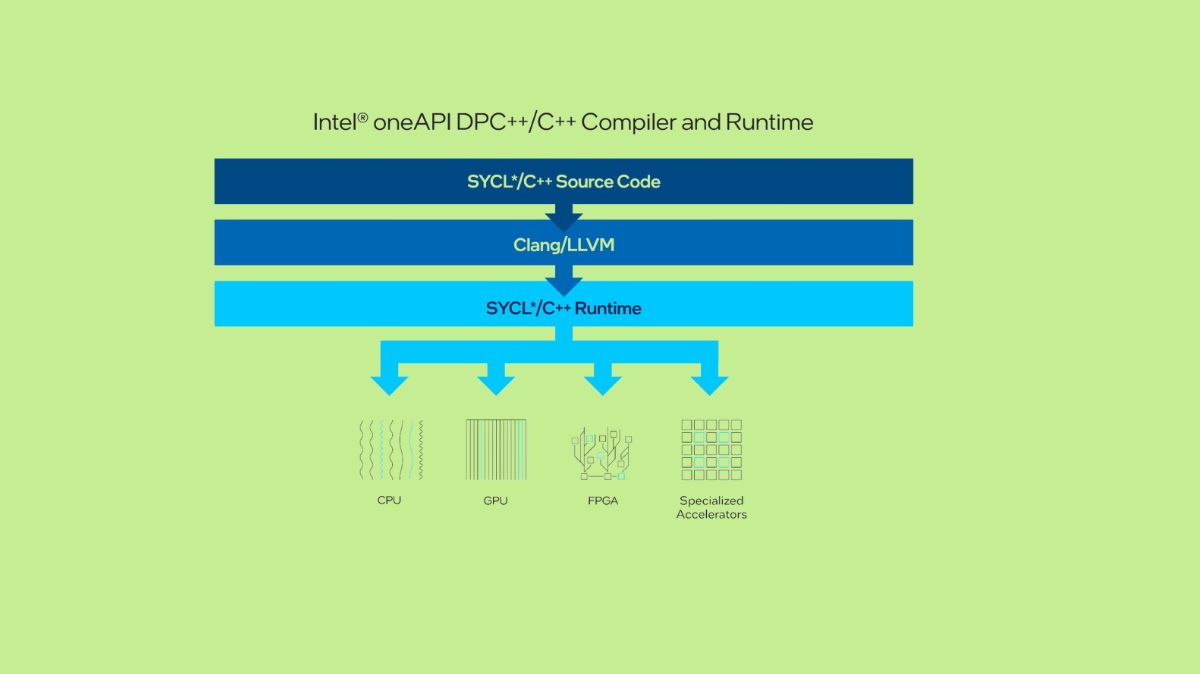 Intel® oneAPI DPC++/C++ Compiler and Runtime

SYCL*/C++ Source Code

Clang/LLVM

SYCL*/C++ Runtime

CPU

GPU

FPGA

Specialized Accelerators